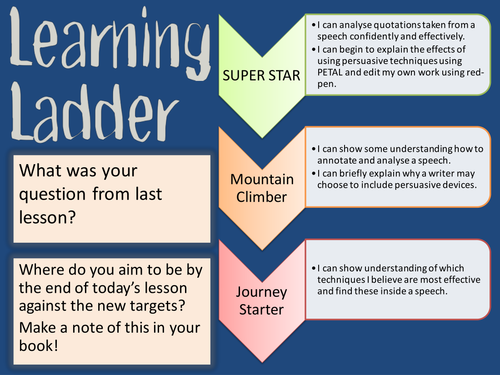 Learning Ladder

What was your question from last lesson?

Where do you aim to be by the end of today's lesson against the new targets?

Make a note of this in your book!

SUPER STAR

• I can analyse quotations taken from a speech confidently and effectively.
• I can begin to explain the effects of using persuasive techniques using PETAL and edit my own work using red-pen.

Mountain Climber

• I can show some understanding how to annotate and analyse a speech.
• I can briefly explain why a writer may choose to include persuasive devices.

Journey Starter

• I can show understanding of which techniques I believe are most effective and find these inside a speech.